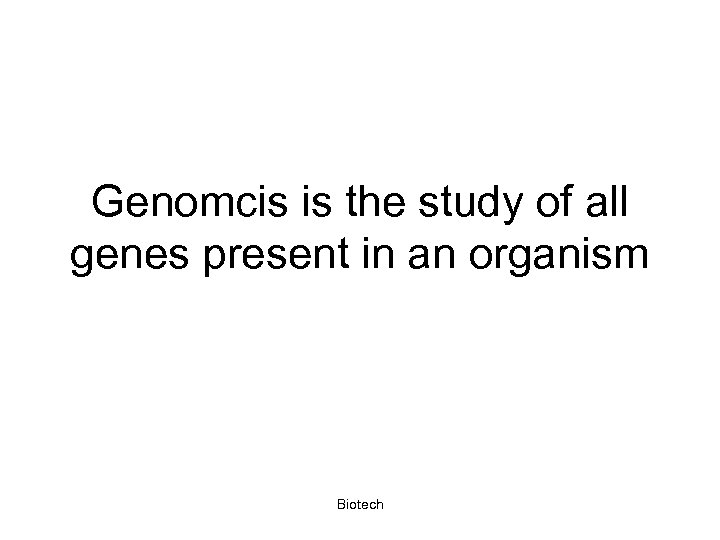 Genomcis is the study of all genes present in an organism

Biotech